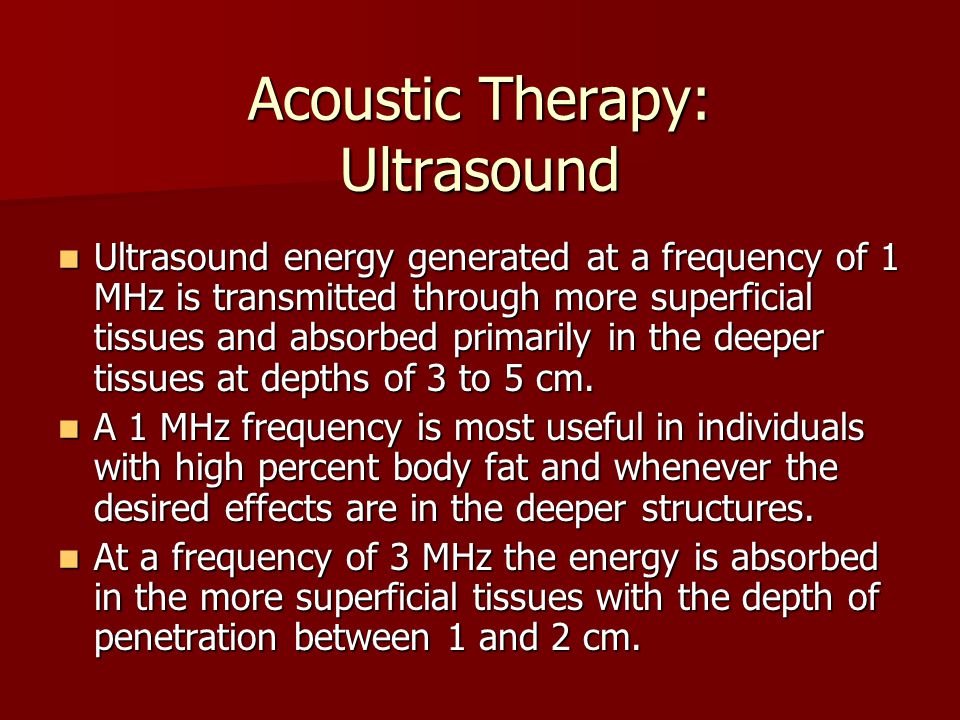 Acoustic Therapy: Ultrasound

- Ultrasound energy generated at a frequency of 1 MHz is transmitted through more superficial tissues and absorbed primarily in the deeper tissues at depths of 3 to 5 cm.
- A 1 MHz frequency is most useful in individuals with high percent body fat and whenever the desired effects are in the deeper structures.
- At a frequency of 3 MHz the energy is absorbed in the more superficial tissues with the depth of penetration between 1 and 2 cm.